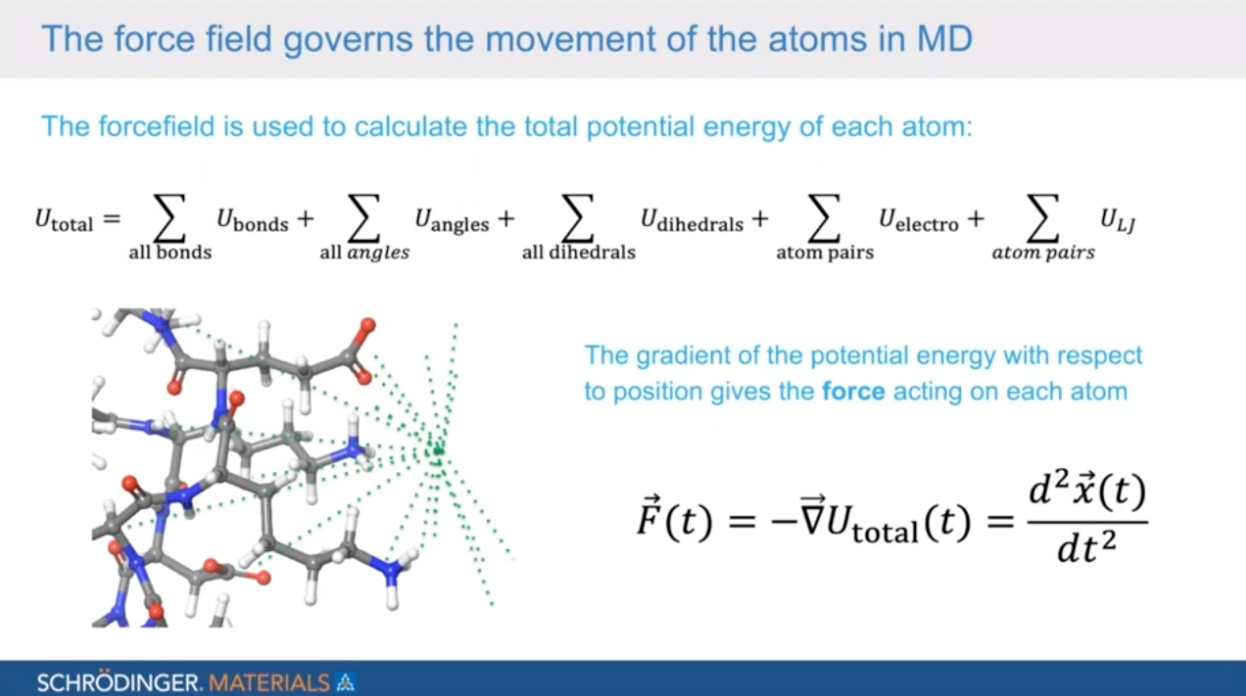 The force field governs the movement of the atoms in MD

The forcefield is used to calculate the total potential energy of each atom:

$U_{\text{total}} = \sum_{\text{all bonds}} U_{\text{bonds}} + \sum_{\text{all } angles} U_{\text{angles}} + \sum_{\text{all dihedrals}} U_{\text{dihedrals}} + \sum_{\text{atom pairs}} U_{\text{electro}} + \sum_{atom\ pairs} U_{LJ}$

The gradient of the potential energy with respect to position gives the **force** acting on each atom

$\vec{F}(t) = -\vec{\nabla} U_{\text{total}}(t) = \frac{d^2\vec{x}(t)}{dt^2}$

SCHRÖDINGER. MATERIALS